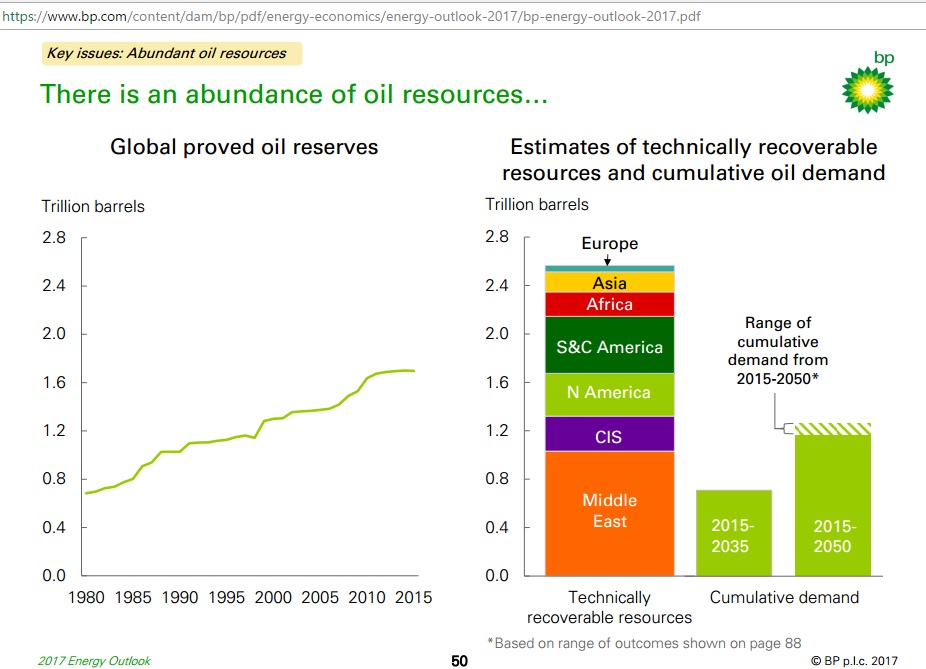 https://www.bp.com/content/dam/bp/pdf/energy-economics/energy-outlook-2017/bp-energy-outlook-2017.pdf

Key issues: Abundant oil resources

bp

There is an abundance of oil resources...

Global proved oil reserves

Trillion barrels

2.8
2.4
2.0
1.6
1.2
0.8
0.4
0.0

1980 1985 1990 1995 2000 2005 2010 2015

Estimates of technically recoverable resources and cumulative oil demand

Trillion barrels

2.8
2.4
2.0
1.6
1.2
0.8
0.4
0.0

Europe
Asia
Africa
S&C America
N America
CIS
Middle East

Range of cumulative demand from 2015-2050*

2015-2035

2015-2050

Technically recoverable resources

Cumulative demand

*Based on range of outcomes shown on page 88

2017 Energy Outlook

50

© BP p.l.c. 2017